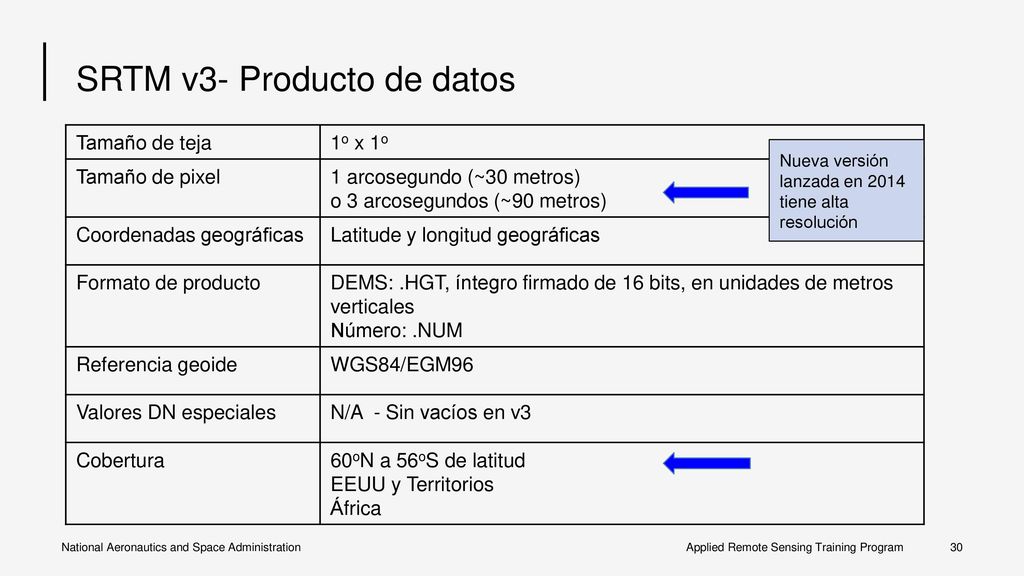 SRTM v3- Producto de datos

| Tamaño de teja | 1º x 1º |
|---|---|
| Tamaño de pixel | 1 arcosegundo (~30 metros) o 3 arcosegundos (~90 metros) |
| Coordenadas geográficas | Latitude y longitud geográficas |
| Formato de producto | DEMS: .HGT, íntegro firmado de 16 bits, en unidades de metros verticales Número: .NUM |
| Referencia geoide | WGS84/EGM96 |
| Valores DN especiales | N/A - Sin vacíos en v3 |
| Cobertura | 60ºN a 56ºS de latitud EEUU y Territorios África |

Nueva versión lanzada en 2014 tiene alta resolución

National Aeronautics and Space Administration

Applied Remote Sensing Training Program

30